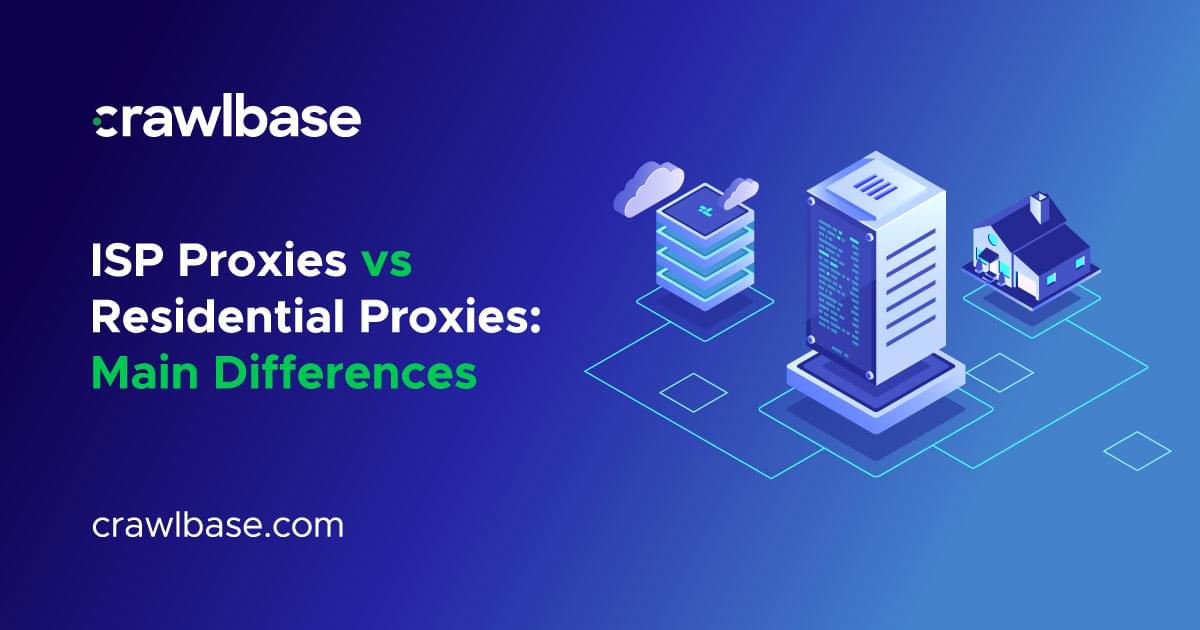 crawlbase

ISP Proxies vs Residential Proxies: Main Differences

crawlbase.com